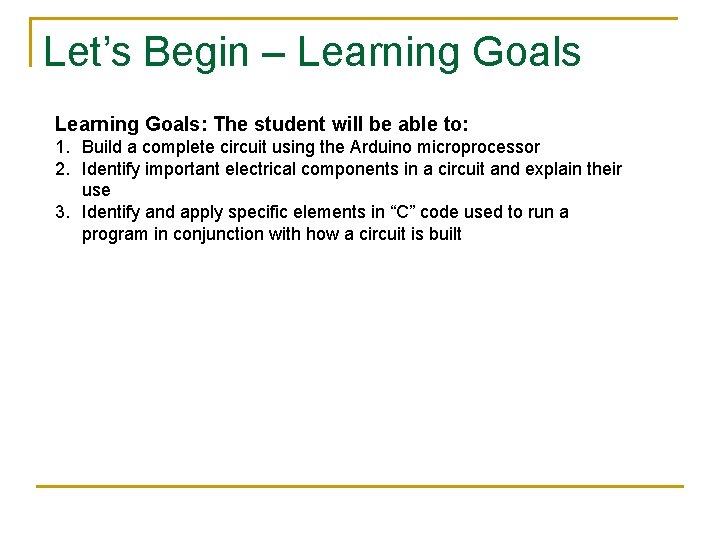 Let’s Begin – Learning Goals

Learning Goals: The student will be able to:

1. Build a complete circuit using the Arduino microprocessor
2. Identify important electrical components in a circuit and explain their use
3. Identify and apply specific elements in “C” code used to run a program in conjunction with how a circuit is built